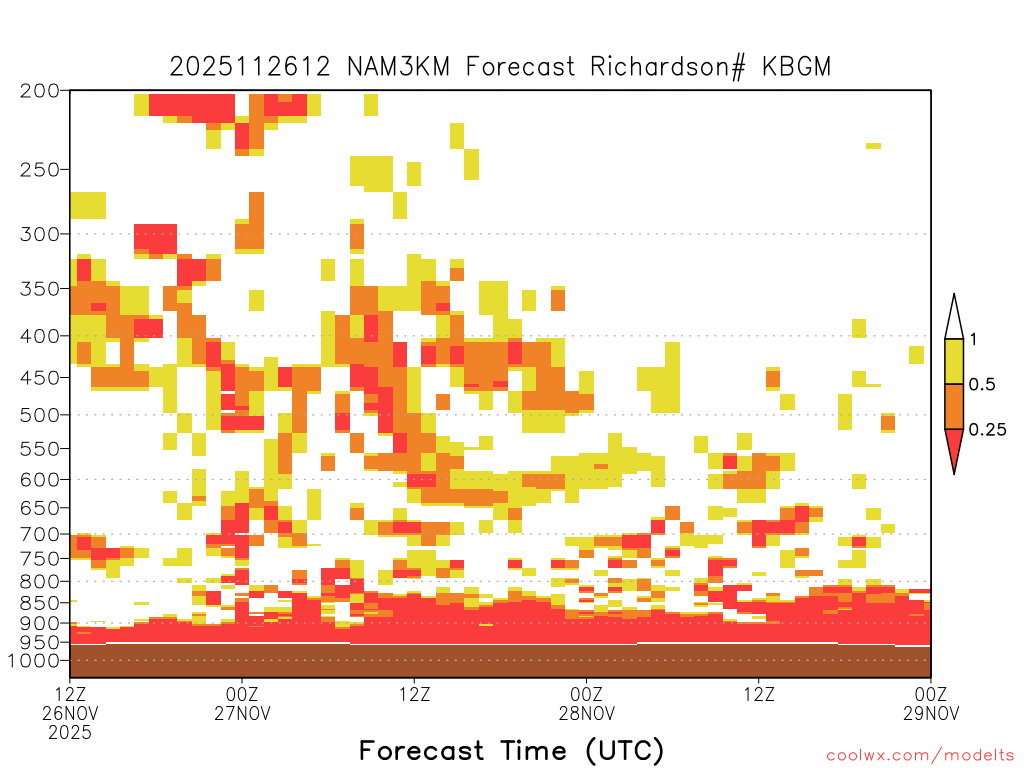 2025112612 NAM3KM Forecast Richardson# KBGM

200
250
300
350
400
450
500
550
600
650
700
750
800
850
900
950
1000

1
0.5
0.25

12Z 26NOV 2025
00Z 27NOV
12Z
00Z 28NOV
12Z
00Z 29NOV

Forecast Time (UTC)

coolwx.com/modelts